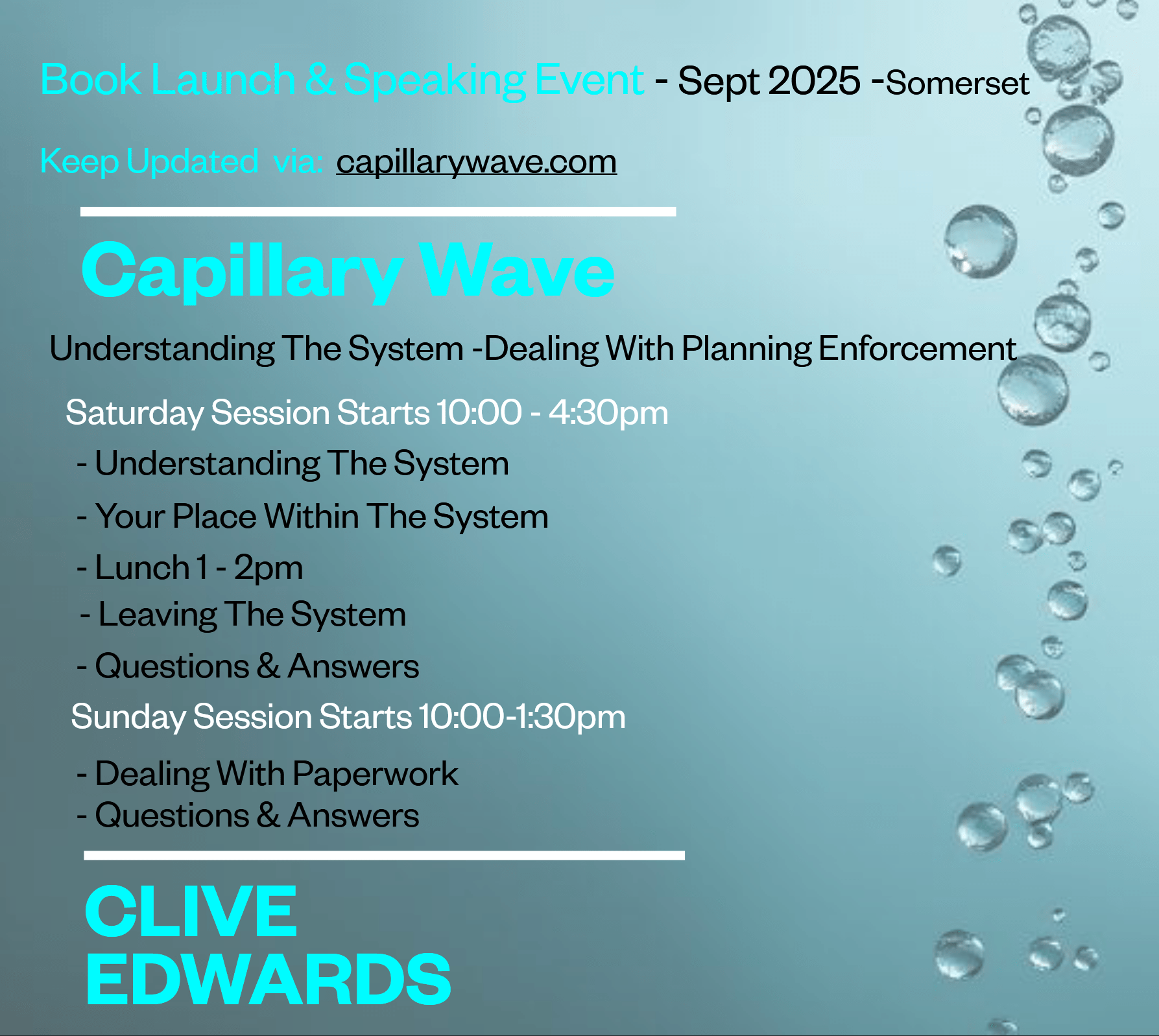 Book Launch & Speaking Event - Sept 2025 -Somerset

Keep Updated via: capillarywave.com

Capillary Wave

Understanding The System -Dealing With Planning Enforcement

Saturday Session Starts 10:00 - 4:30pm

- Understanding The System

- Your Place Within The System

- Lunch 1 - 2pm

- Leaving The System

- Questions & Answers

Sunday Session Starts 10:00-1:30pm

- Dealing With Paperwork
- Questions & Answers

CLIVE
EDWARDS